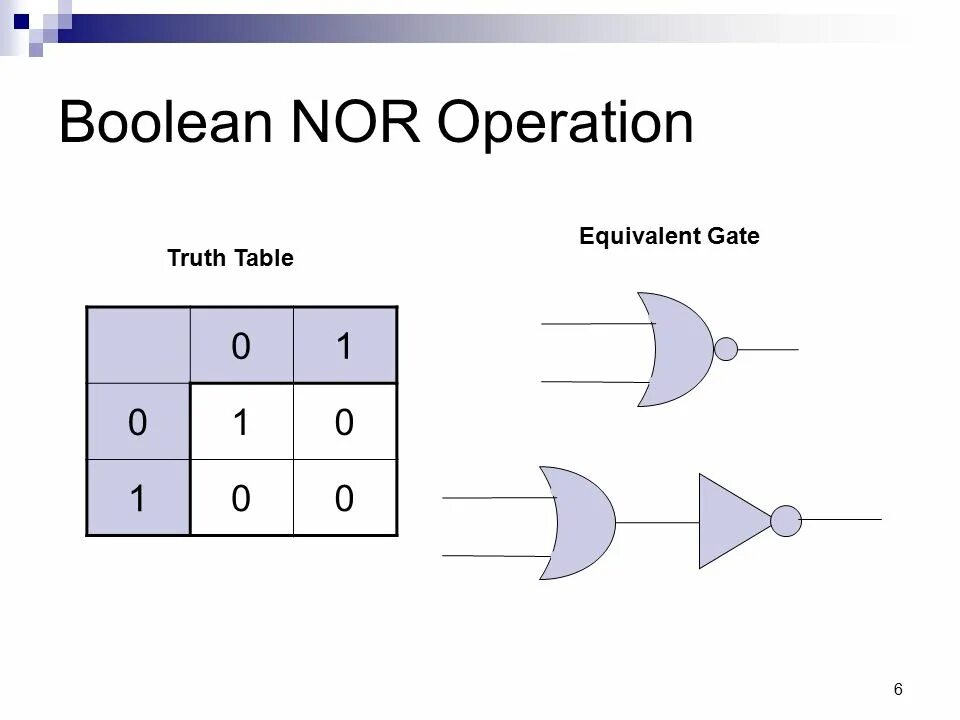 Boolean NOR Operation

Truth Table

|   | 0 | 1 |
|---|---|---|
| 0 | 1 | 0 |
| 1 | 0 | 0 |

Equivalent Gate

6